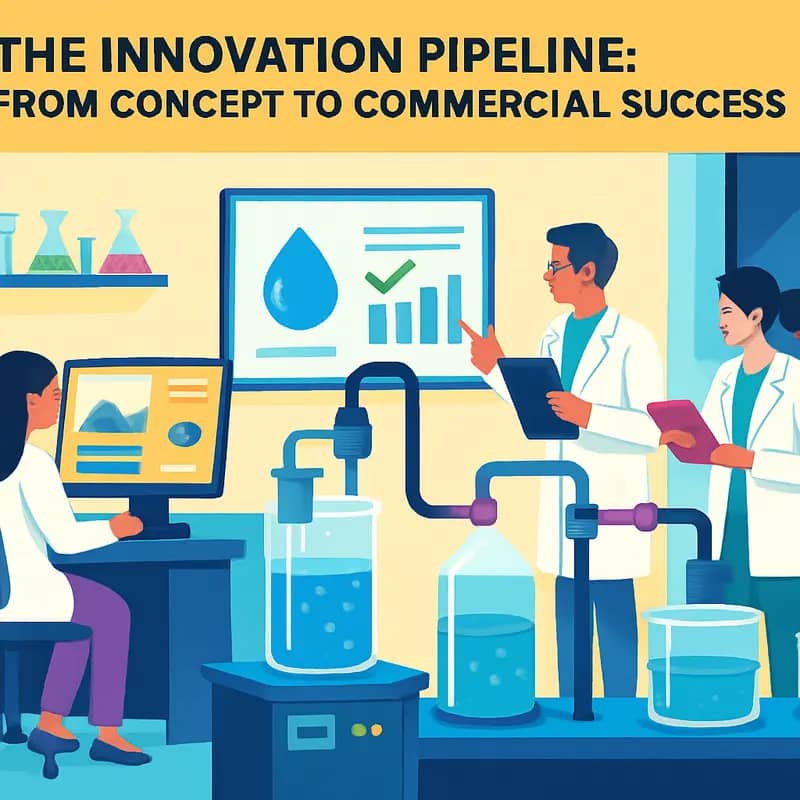 THE INNOVATION PIPELINE:
FROM CONCEPT TO COMMERCIAL SUCCESS